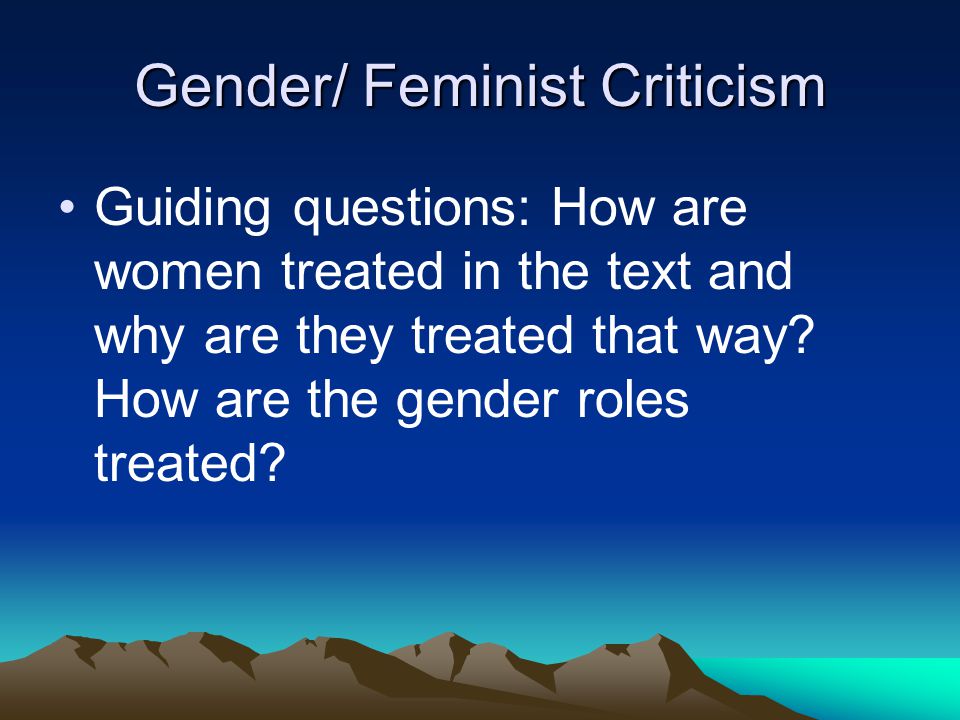 Gender/ Feminist Criticism

• Guiding questions: How are women treated in the text and why are they treated that way? How are the gender roles treated?